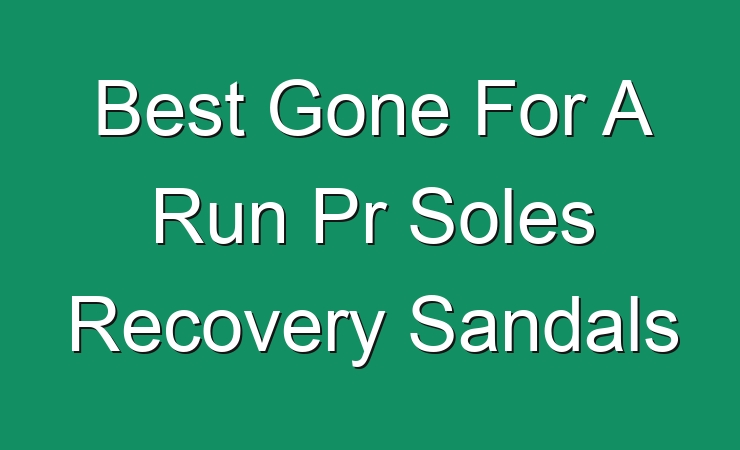 Best Gone For A Run Pr Soles Recovery Sandals